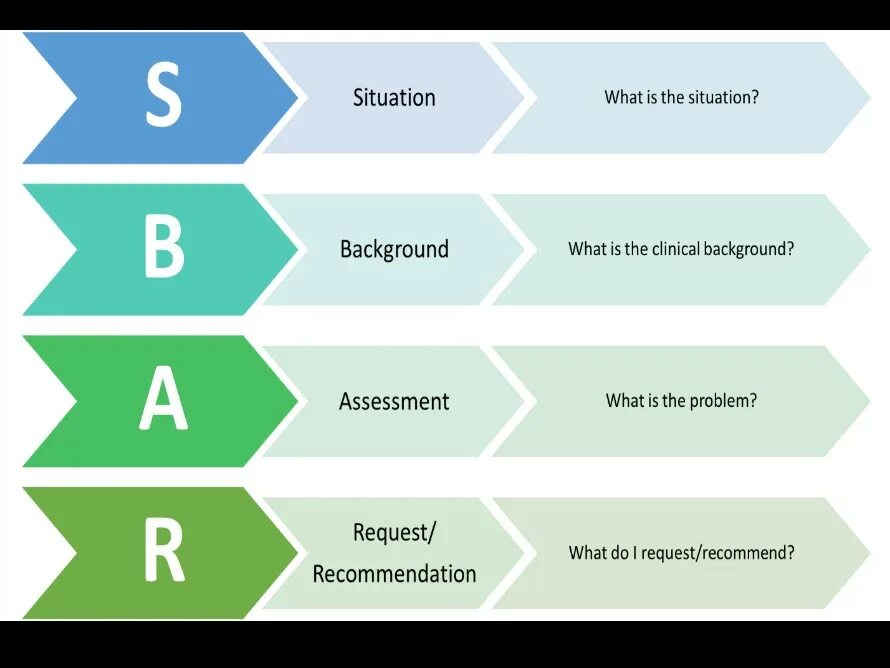 S

Situation

What is the situation?

B

Background

What is the clinical background?

A

Assessment

What is the problem?

R

Request/ Recommendation

What do I request/recommend?